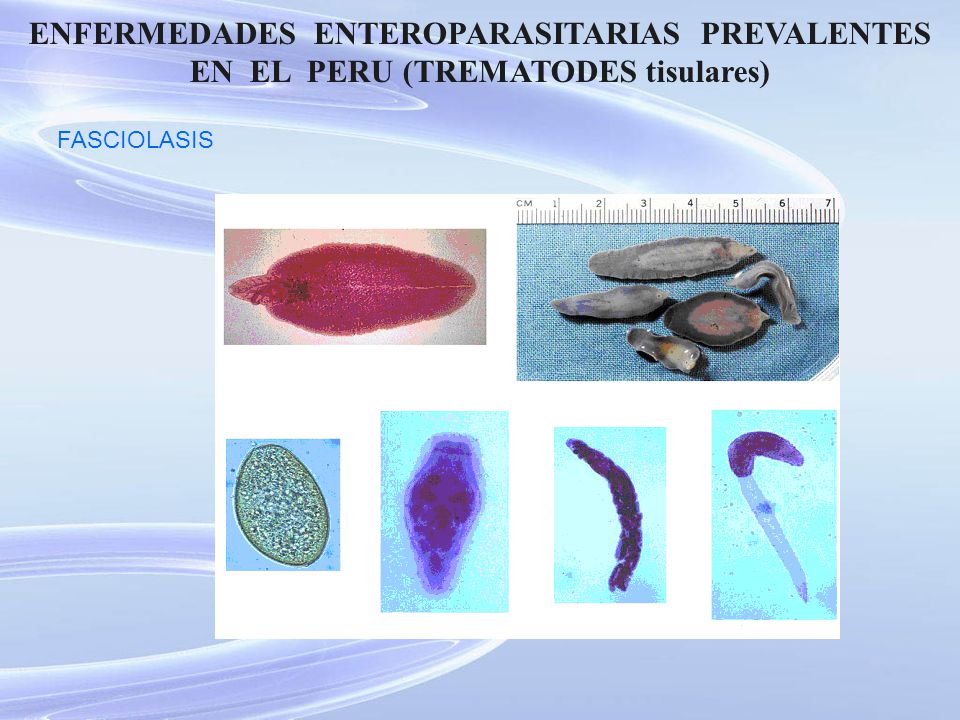 ENFERMEDADES ENTEROPARASITARIAS PREVALENTES EN EL PERU (TREMATODES tisulares)

FASCIOLASIS

CM 1 2 3 4 5 6 7